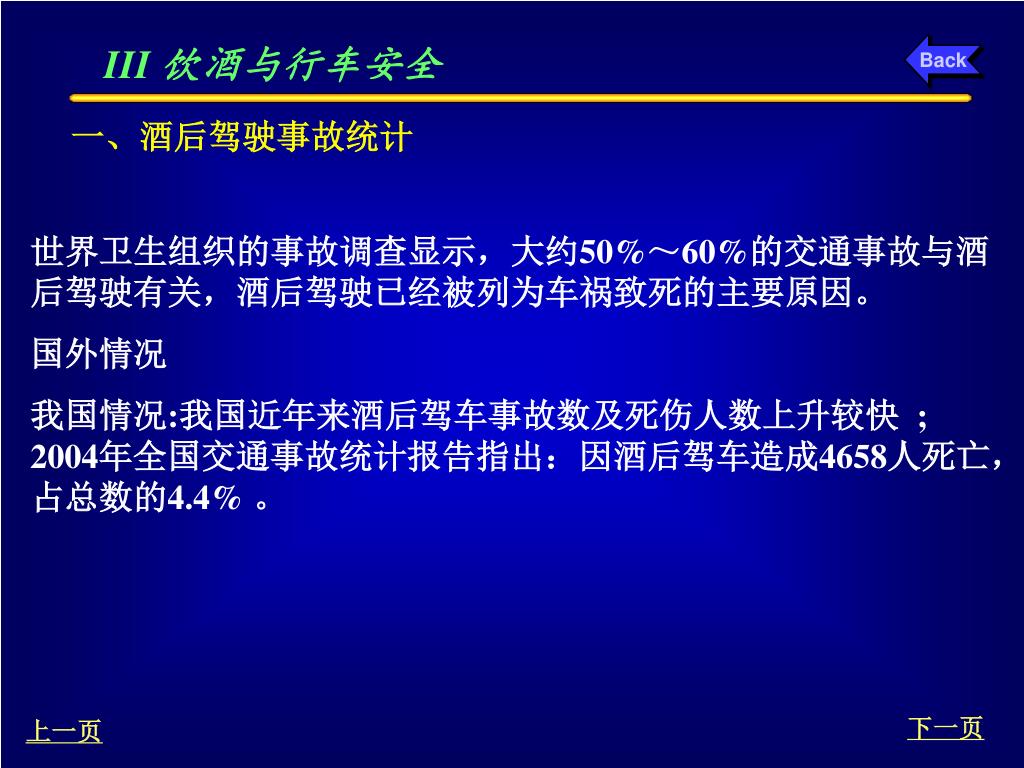 III 饮酒与行车安全

Back

一、酒后驾驶事故统计

世界卫生组织的事故调查显示，大约50％～60％的交通事故与酒后驾驶有关，酒后驾驶已经被列为车祸致死的主要原因。

国外情况

我国情况:我国近年来酒后驾车事故数及死伤人数上升较快 ；2004年全国交通事故统计报告指出：因酒后驾车造成4658人死亡，占总数的4.4％ 。

上一页

下一页